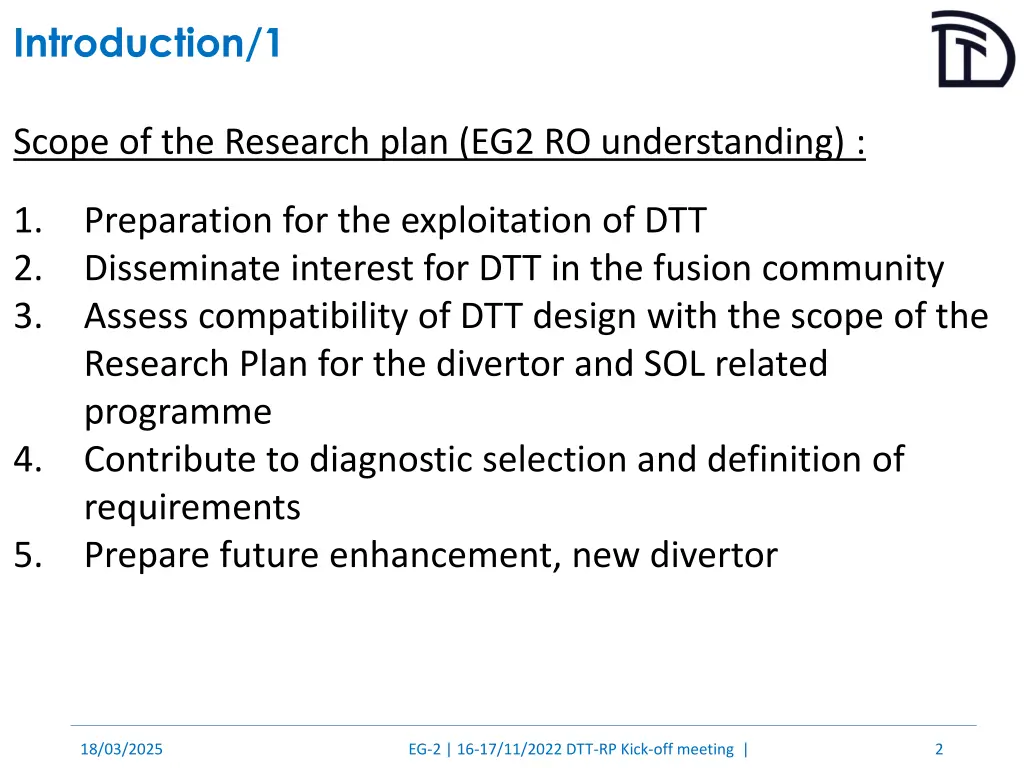 Introduction/1

Scope of the Research plan (EG2 RO understanding) :

1. Preparation for the exploitation of DTT
2. Disseminate interest for DTT in the fusion community
3. Assess compatibility of DTT design with the scope of the Research Plan for the divertor and SOL related programme
4. Contribute to diagnostic selection and definition of requirements
5. Prepare future enhancement, new divertor

18/03/2025

EG-2 | 16-17/11/2022 DTT-RP Kick-off meeting |

2